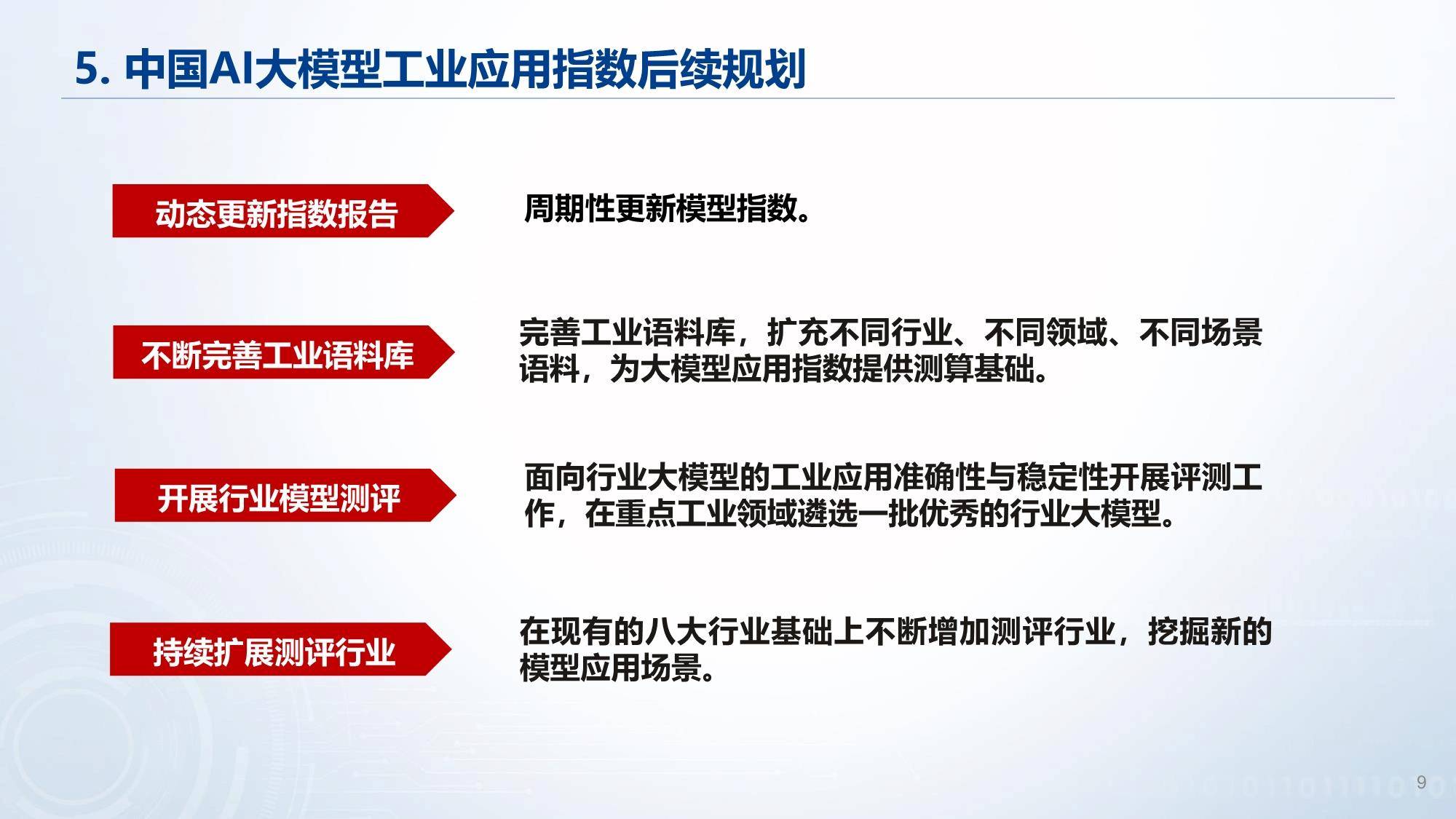 5. 中国AI大模型工业应用指数后续规划

动态更新指数报告

周期性更新模型指数。

不断完善工业语料库

完善工业语料库，扩充不同行业、不同领域、不同场景语料，为大模型应用指数提供测算基础。

开展行业模型测评

面向行业大模型的工业应用准确性与稳定性开展评测工作，在重点工业领域遴选一批优秀的行业大模型。

持续扩展测评行业

在现有的八大行业基础上不断增加测评行业，挖掘新的模型应用场景。

9